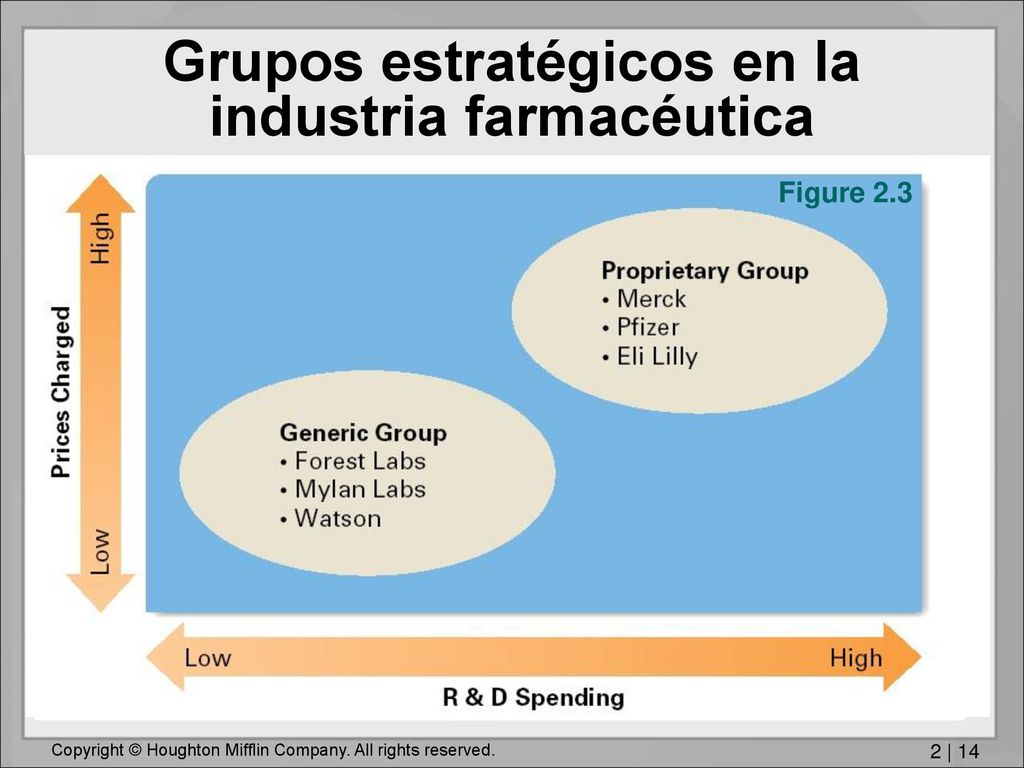 Grupos estratégicos en la industria farmacéutica

Figure 2.3

Prices Charged

High

Low

Proprietary Group
• Merck
• Pfizer
• Eli Lilly

Generic Group
• Forest Labs
• Mylan Labs
• Watson

Low

High

R & D Spending

Copyright © Houghton Mifflin Company. All rights reserved.

2 | 14